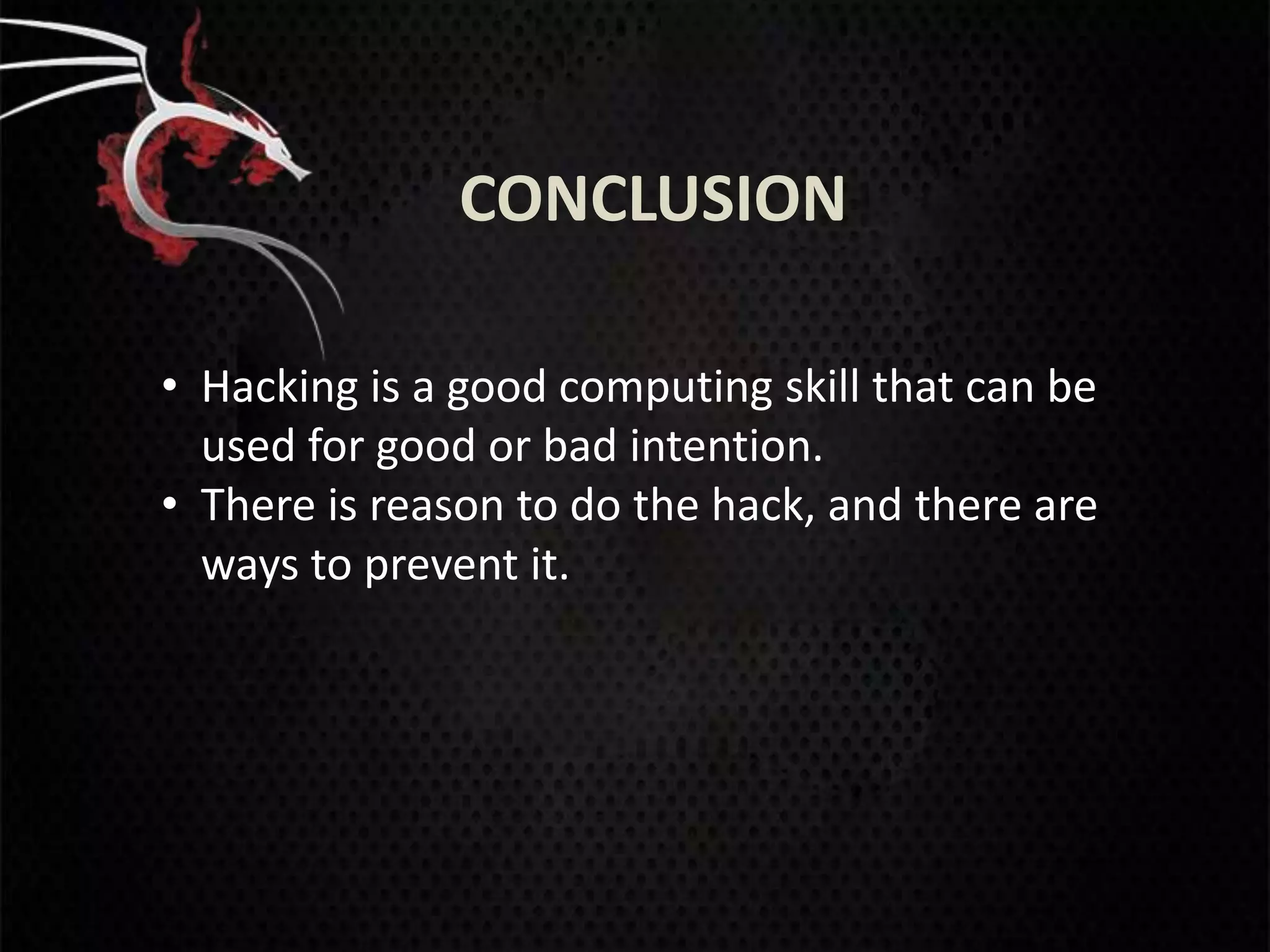 CONCLUSION

• Hacking is a good computing skill that can be used for good or bad intention.
• There is reason to do the hack, and there are ways to prevent it.